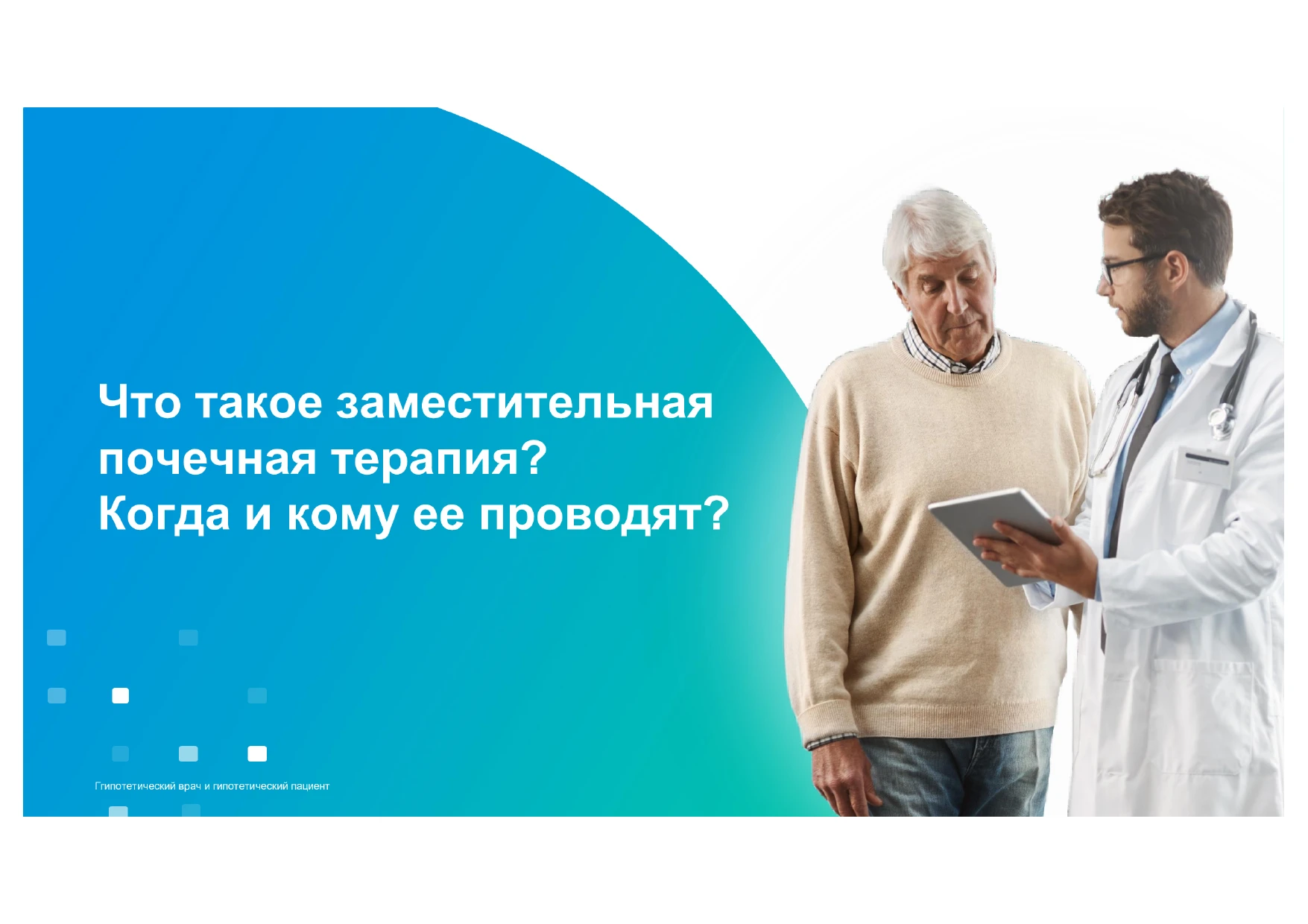 Что такое заместительная почечная терапия?
Когда и кому ее проводят?

Гипотетический врач и гипотетический пациент